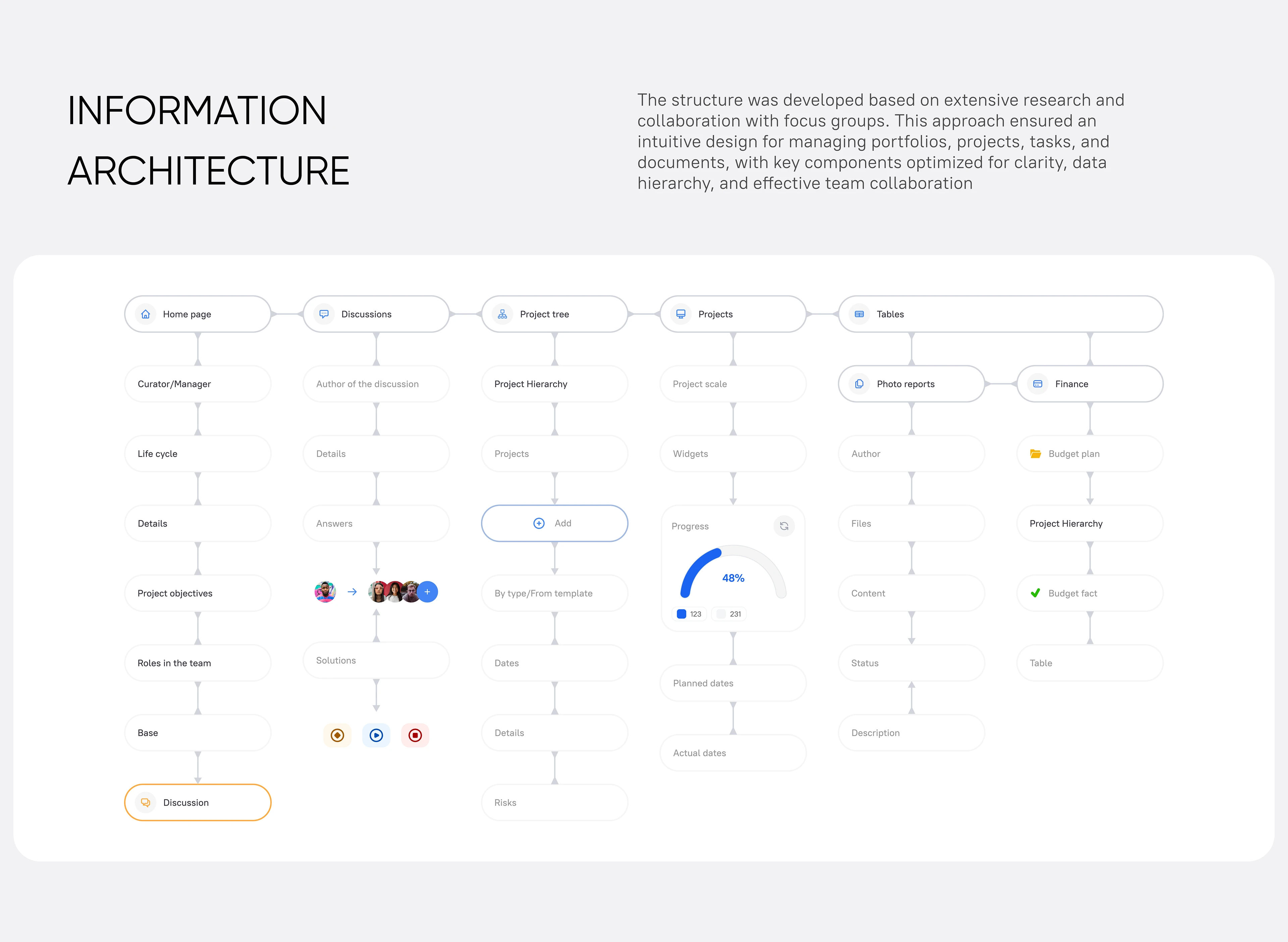 INFORMATION ARCHITECTURE

The structure was developed based on extensive research and collaboration with focus groups. This approach ensured an intuitive design for managing portfolios, projects, tasks, and documents, with key components optimized for clarity, data hierarchy, and effective team collaboration

Home page
Curator/Manager
Life cycle
Details
Project objectives
Roles in the team
Base
Discussion

Discussions
Author of the discussion
Details
Answers
+
Solutions

Project tree
Project Hierarchy
Projects
Add
By type/From template
Dates
Details
Risks

Projects
Project scale
Widgets
Progress
48%
123
231
Planned dates
Actual dates

Tables
Photo reports
Author
Files
Content
Status
Description

Finance
Budget plan
Project Hierarchy
Budget fact
Table